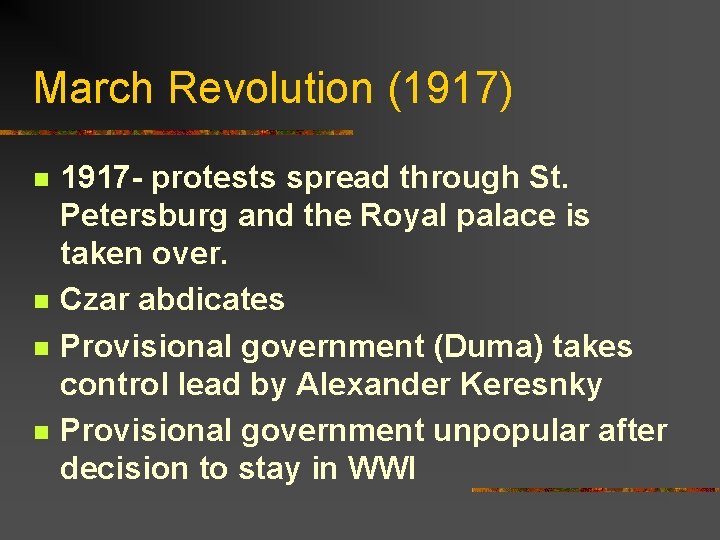 March Revolution (1917)

- 1917- protests spread through St. Petersburg and the Royal palace is taken over.
- Czar abdicates
- Provisional government (Duma) takes control lead by Alexander Keresnky
- Provisional government unpopular after decision to stay in WWI